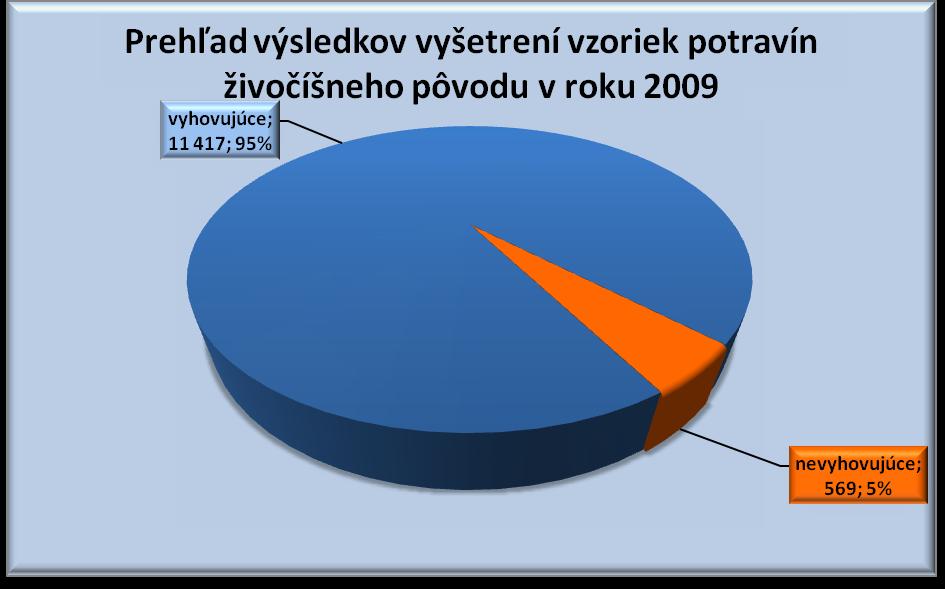 Prehľad výsledkov vyšetrení vzoriek potravín živočíšneho pôvodu v roku 2009

vyhovujúce; 11 417; 95%

nevyhovujúce; 569; 5%